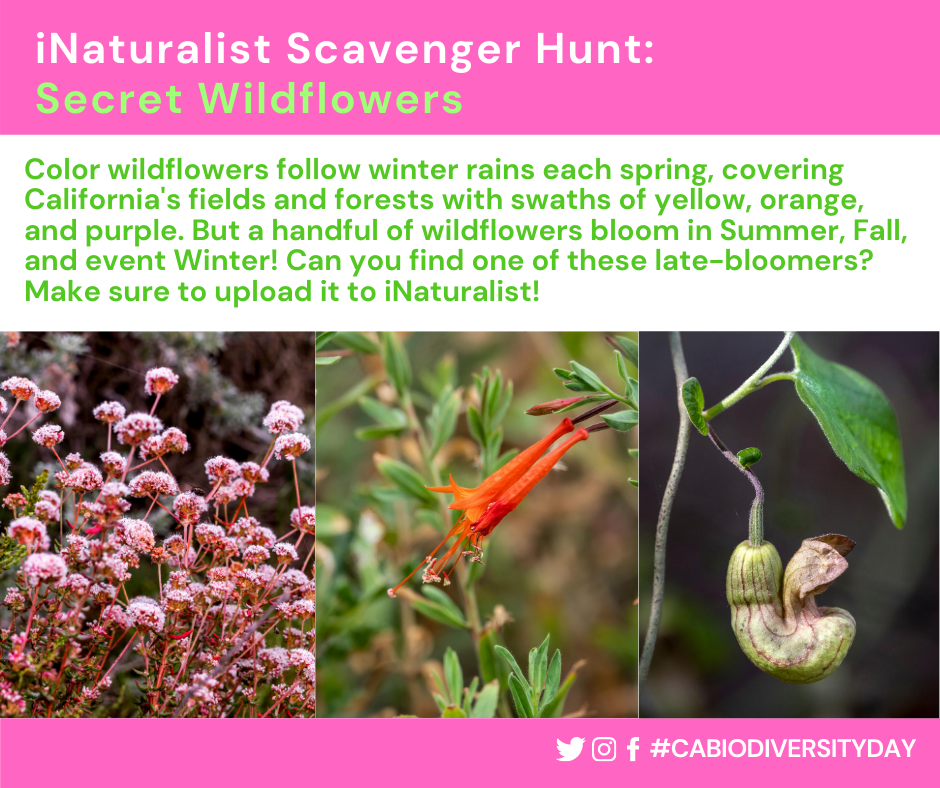 iNaturalist Scavenger Hunt:
Secret Wildflowers

Color wildflowers follow winter rains each spring, covering California's fields and forests with swaths of yellow, orange, and purple. But a handful of wildflowers bloom in Summer, Fall, and event Winter! Can you find one of these late-bloomers? Make sure to upload it to iNaturalist!

#CABIODIVERSITYDAY